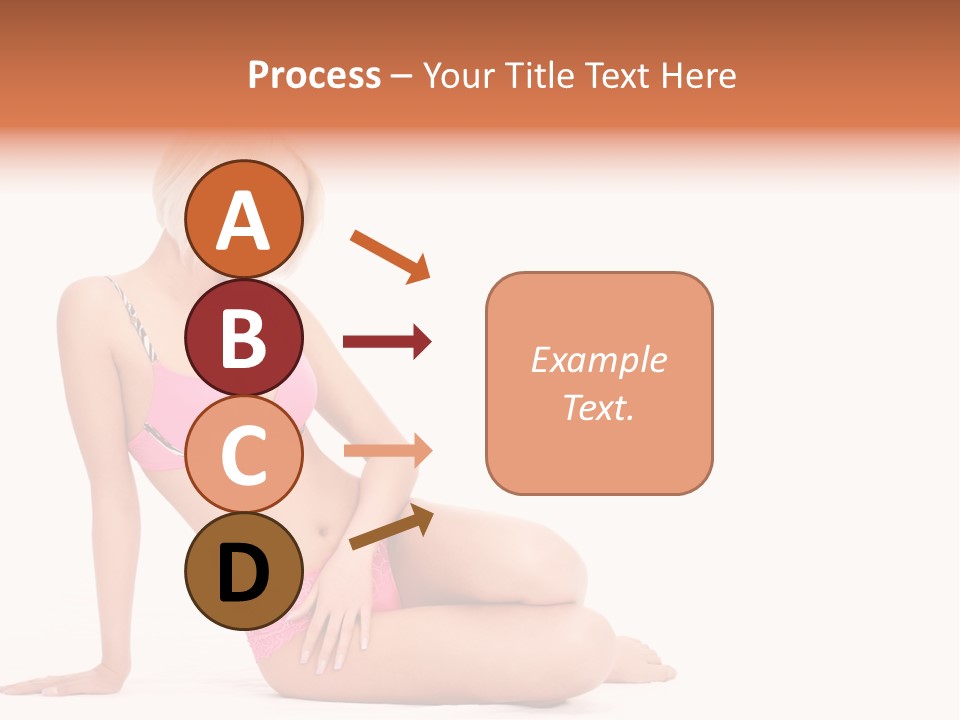 Process – Your Title Text Here

A

B

C

D

Example Text.